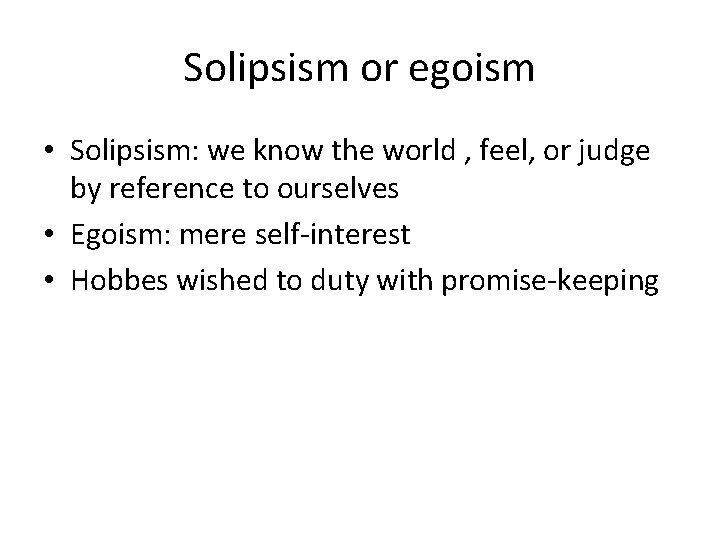 Solipsism or egoism

• Solipsism: we know the world , feel, or judge by reference to ourselves
• Egoism: mere self-interest
• Hobbes wished to duty with promise-keeping